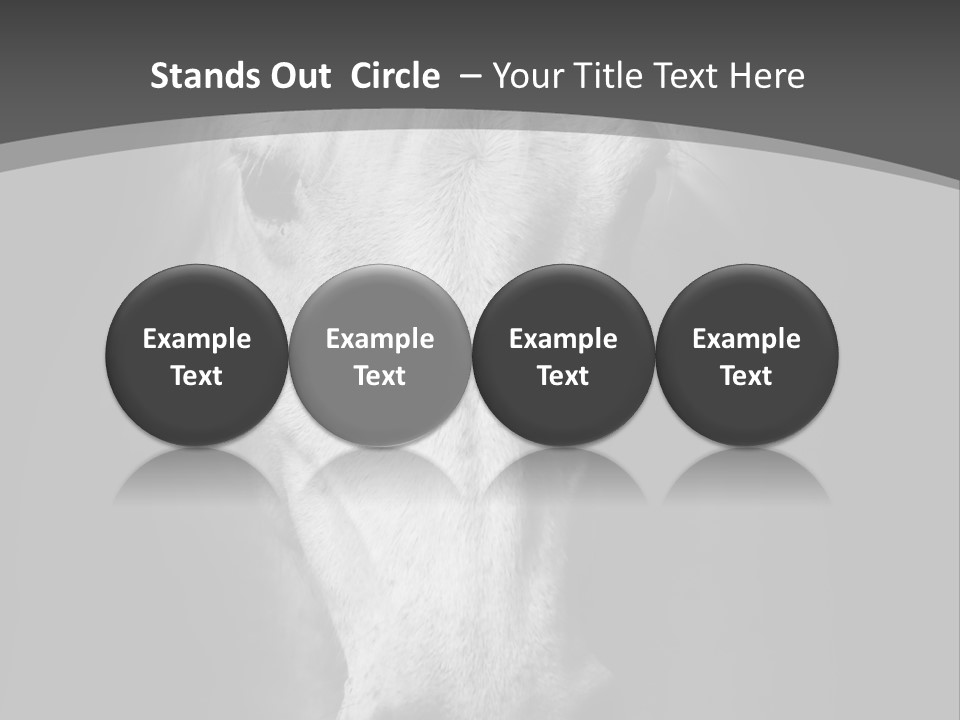 Stands Out Circle – Your Title Text Here

Example Text

Example Text

Example Text

Example Text